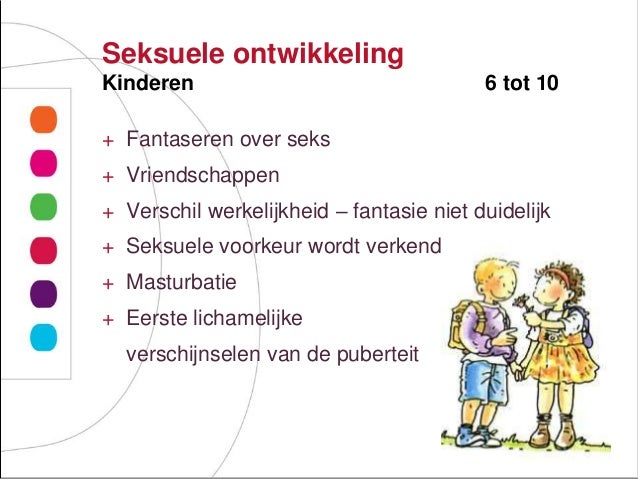 Seksuele ontwikkeling
Kinderen 6 tot 10

+ Fantaseren over seks
+ Vriendschappen
+ Verschil werkelijkheid – fantasie niet duidelijk
+ Seksuele voorkeur wordt verkend
+ Masturbatie
+ Eerste lichamelijke verschijnselen van de puberteit